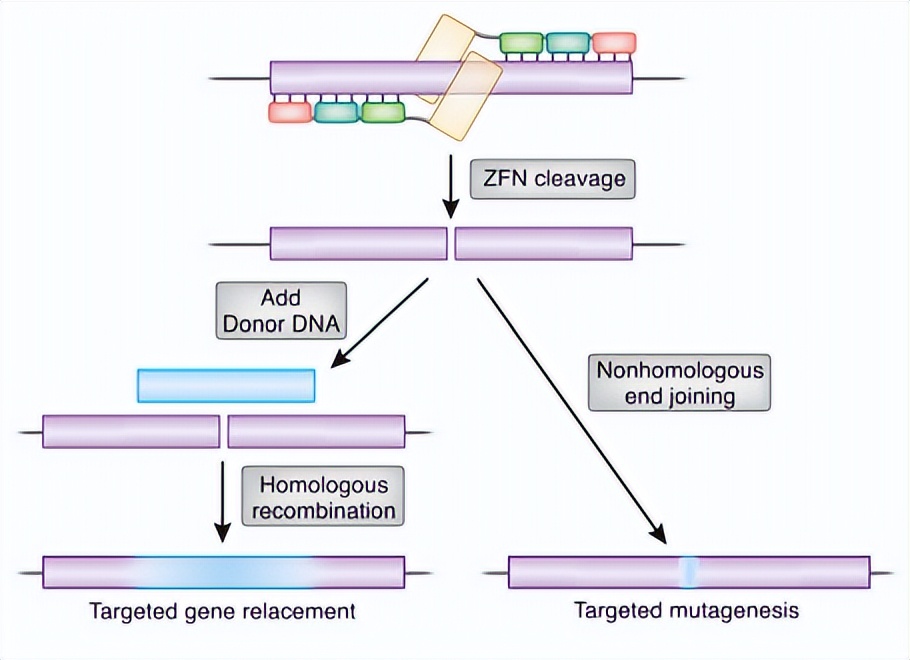 ZFN cleavage

Add Donor DNA

Nonhomologous end joining

Homologous recombination

Targeted gene relacement

Targeted mutagenesis